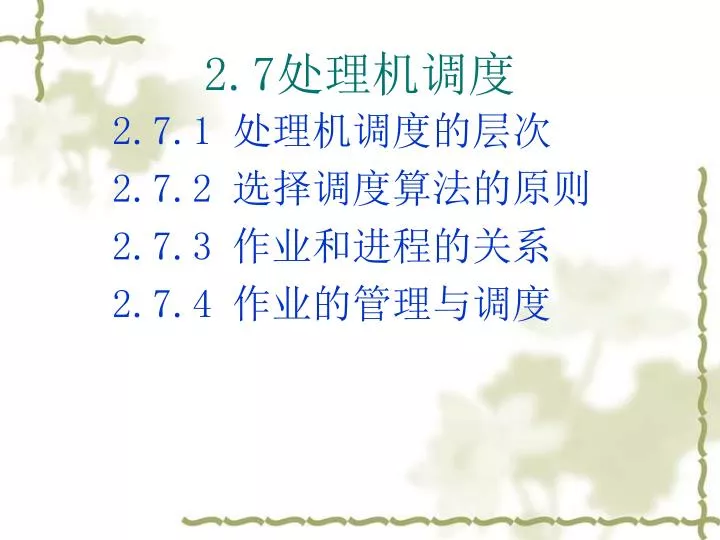 2.7处理机调度

2.7.1 处理机调度的层次

2.7.2 选择调度算法的原则

2.7.3 作业和进程的关系

2.7.4 作业的管理与调度